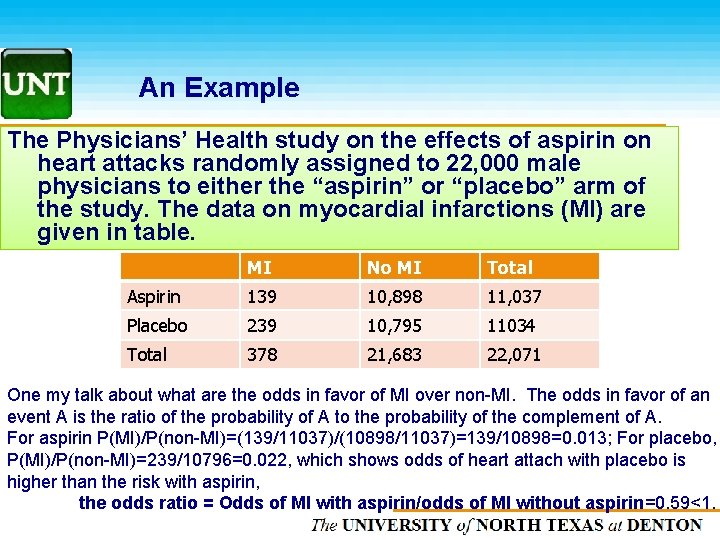 UNT

An Example

The Physicians' Health study on the effects of aspirin on heart attacks randomly assigned to 22,000 male physicians to either the "aspirin" or "placebo" arm of the study. The data on myocardial infarctions (MI) are given in table.

| | MI | No MI | Total |
|---|---|---|---|
| Aspirin | 139 | 10,898 | 11,037 |
| Placebo | 239 | 10,795 | 11034 |
| Total | 378 | 21,683 | 22,071 |

One my talk about what are the odds in favor of MI over non-MI. The odds in favor of an event A is the ratio of the probability of A to the probability of the complement of A.
For aspirin P(MI)/P(non-MI)=(139/11037)/(10898/11037)=139/10898=0.013; For placebo, P(MI)/P(non-MI)=239/10796=0.022, which shows odds of heart attach with placebo is higher than the risk with aspirin,
the odds ratio = Odds of MI with aspirin/odds of MI without aspirin=0.59<1.

The UNIVERSITY of NORTH TEXAS at DENTON